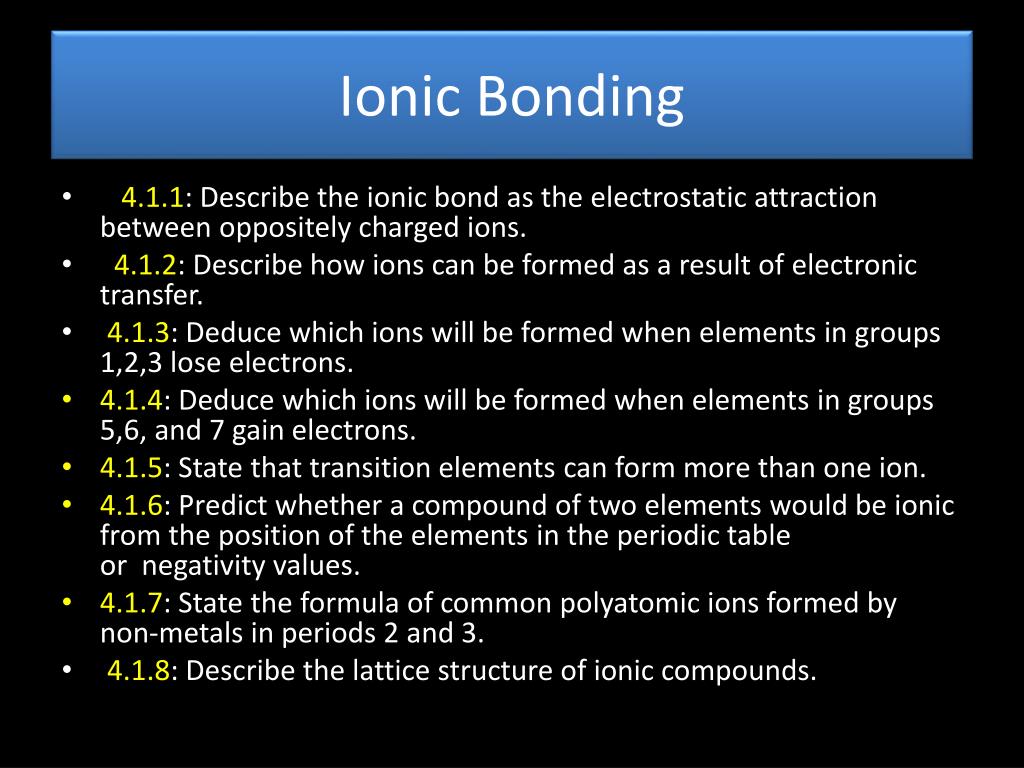 Ionic Bonding

• 4.1.1: Describe the ionic bond as the electrostatic attraction between oppositely charged ions.
• 4.1.2: Describe how ions can be formed as a result of electronic transfer.
• 4.1.3: Deduce which ions will be formed when elements in groups 1,2,3 lose electrons.
• 4.1.4: Deduce which ions will be formed when elements in groups 5,6, and 7 gain electrons.
• 4.1.5: State that transition elements can form more than one ion.
• 4.1.6: Predict whether a compound of two elements would be ionic from the position of the elements in the periodic table or negativity values.
• 4.1.7: State the formula of common polyatomic ions formed by non-metals in periods 2 and 3.
• 4.1.8: Describe the lattice structure of ionic compounds.